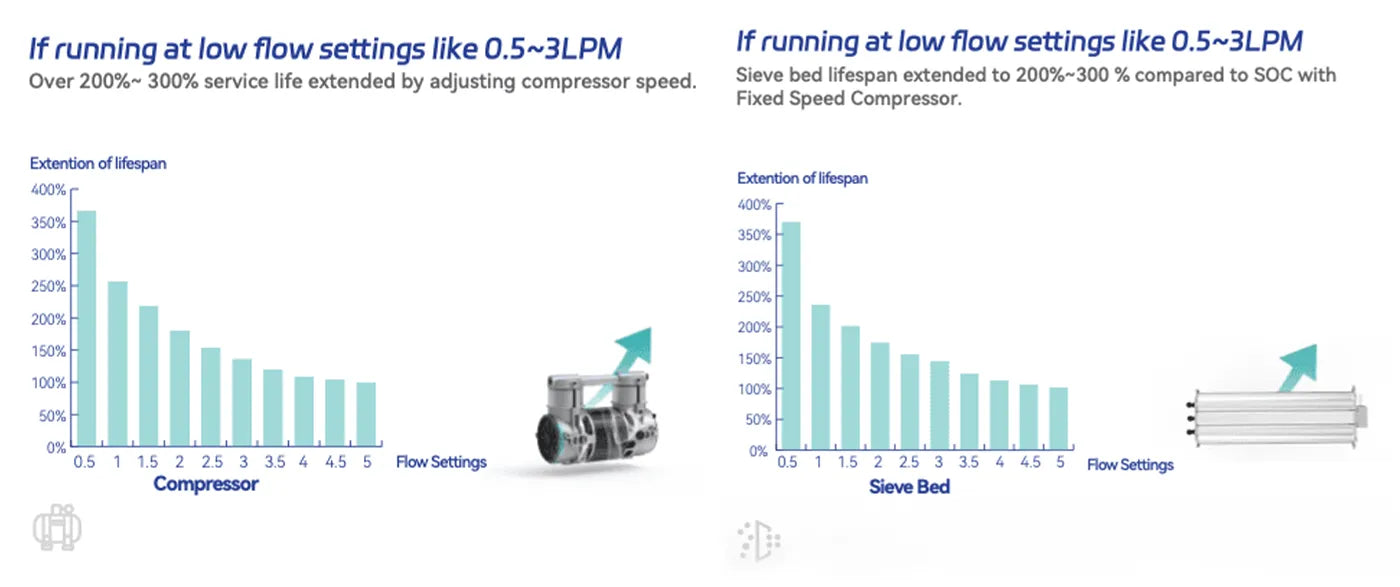 If running at low flow settings like 0.5~3LPM

Over 200%~ 300% service life extended by adjusting compressor speed.

Extention of lifespan

400%
350%
300%
250%
200%
150%
100%
50%
0%

0.5 1 1.5 2 2.5 3 3.5 4 4.5 5

Flow Settings

Compressor

If running at low flow settings like 0.5~3LPM

Sieve bed lifespan extended to 200%~300 % compared to SOC with Fixed Speed Compressor.

Extention of lifespan

400%
350%
300%
250%
200%
150%
100%
50%
0%

0.5 1 1.5 2 2.5 3 3.5 4 4.5 5

Flow Settings

Sieve Bed